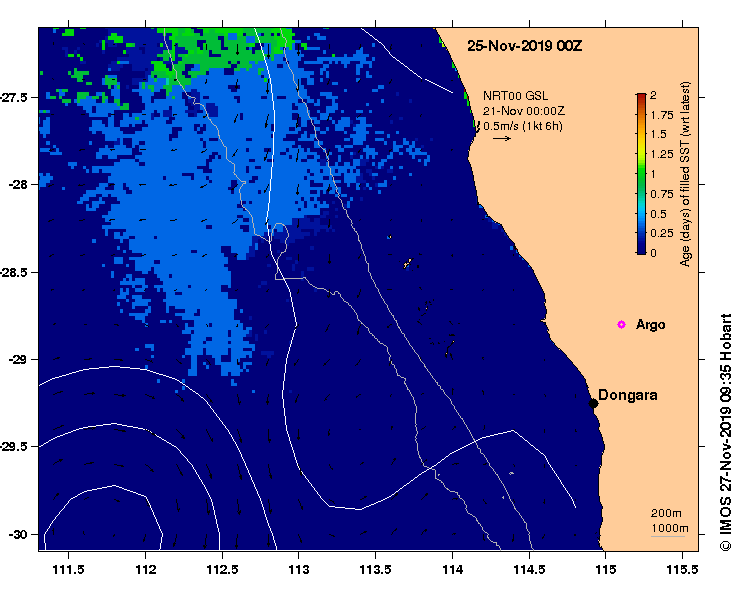 25-Nov-2019 00Z

NRT00 GSL
21-Nov 00:00Z
0.5m/s (1kt 6h)

2
1.75
1.5
1.25
1
0.75
0.5
0.25
0
Age (days) of filled SST (wrt latest)

Argo

Dongara

200m
1000m

-27.5
-28
-28.5
-29
-29.5
-30

111.5
112
112.5
113
113.5
114
114.5
115
115.5

© IMOS 27-Nov-2019 09:35 Hobart